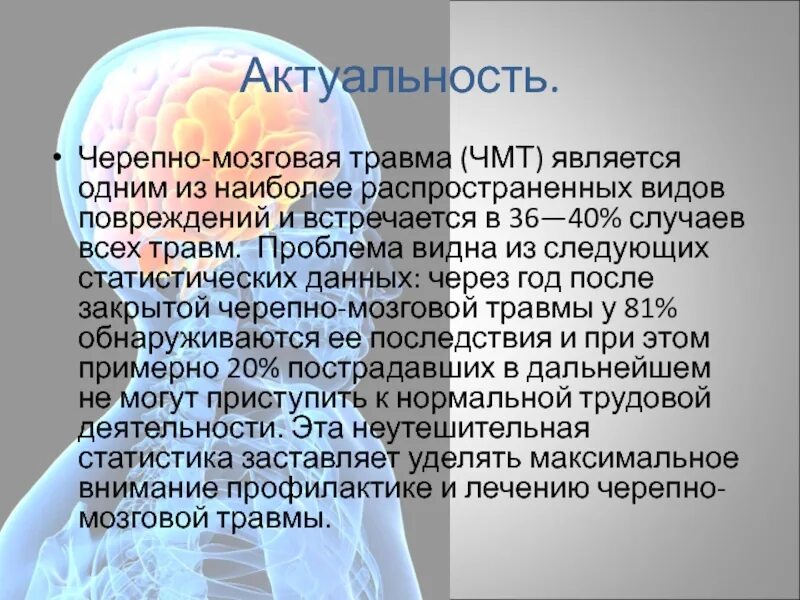 Актуальность.

• Черепно-мозговая травма (ЧМТ) является одним из наиболее распространенных видов повреждений и встречается в 36—40% случаев всех травм. Проблема видна из следующих статистических данных: через год после закрытой черепно-мозговой травмы у 81% обнаруживаются ее последствия и при этом примерно 20% пострадавших в дальнейшем не могут приступить к нормальной трудовой деятельности. Эта неутешительная статистика заставляет уделять максимальное внимание профилактике и лечению черепно-мозговой травмы.